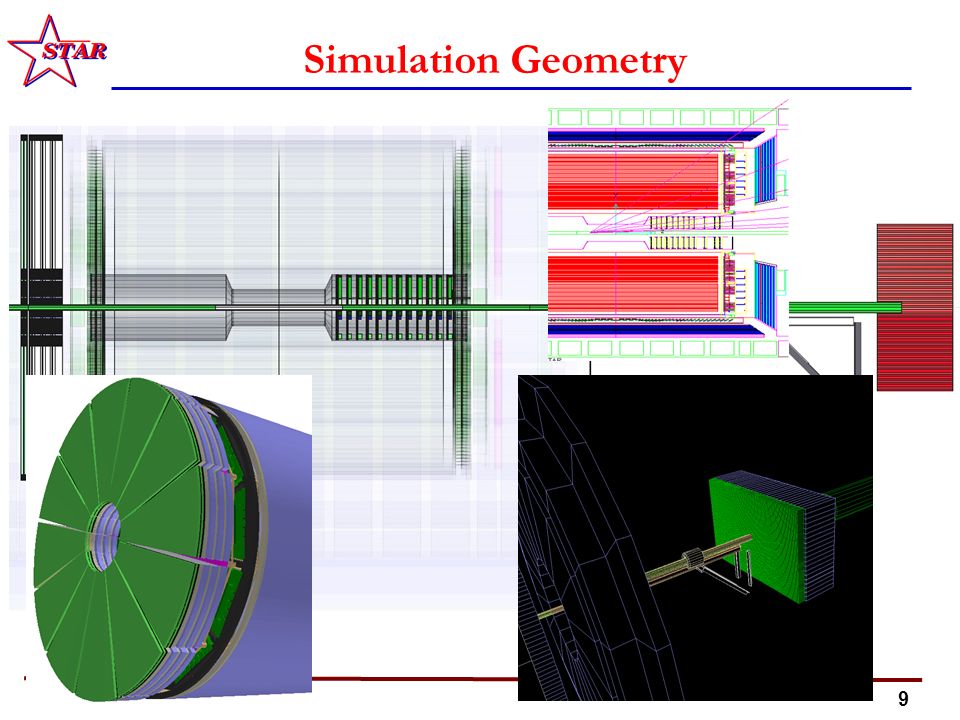 STAR

Simulation Geometry

9